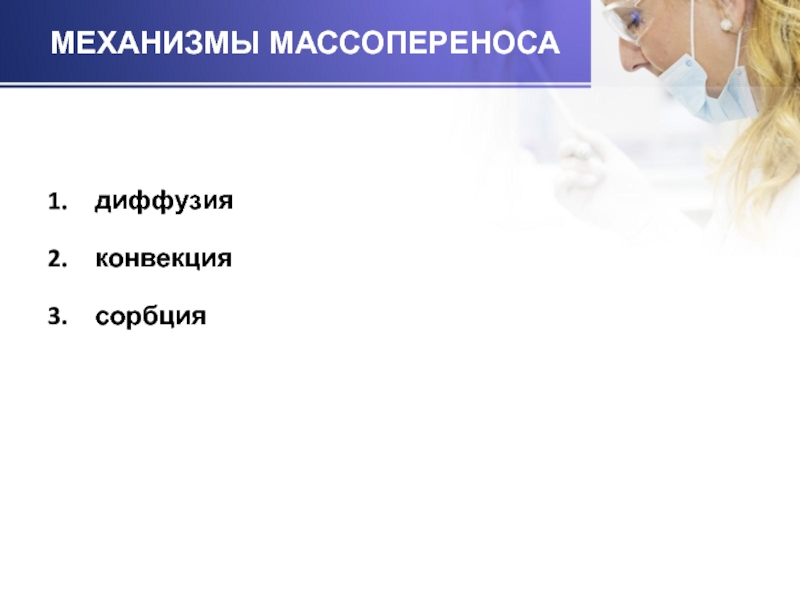 МЕХАНИЗМЫ МАССОПЕРЕНОСА

1. диффузия
2. конвекция
3. сорбция